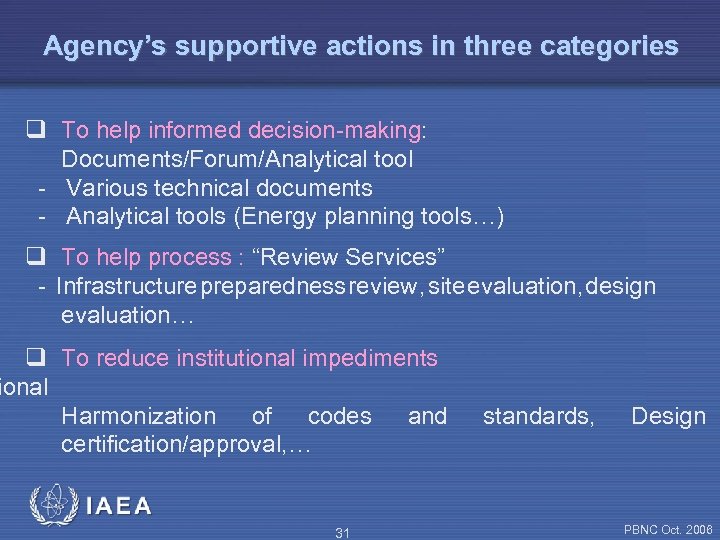 Agency's supportive actions in three categories

❑ To help informed decision-making: Documents/Forum/Analytical tool
- Various technical documents
- Analytical tools (Energy planning tools…)

❑ To help process : "Review Services"
- Infrastructure preparedness review, site evaluation, design evaluation…

❑ To reduce institutional impediments

ional

Harmonization of codes and standards, Design certification/approval,…

IAEA

31

PBNC Oct. 2008